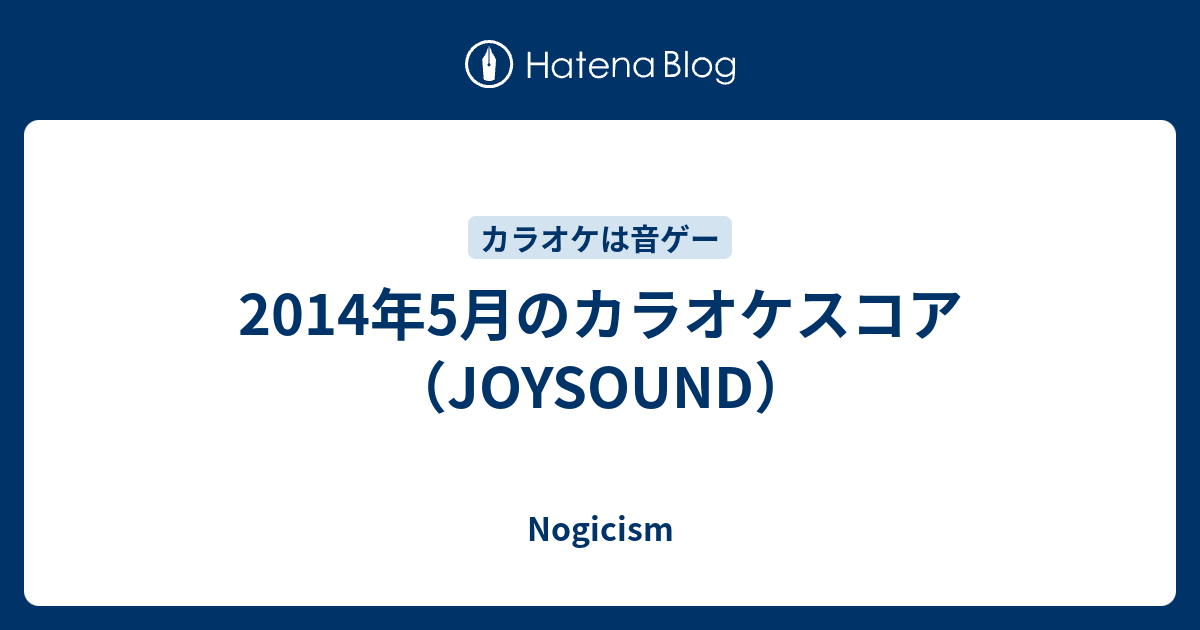 Hatena Blog

カラオケは音ゲー

2014年5月のカラオケスコア（JOYSOUND）

Nogicism